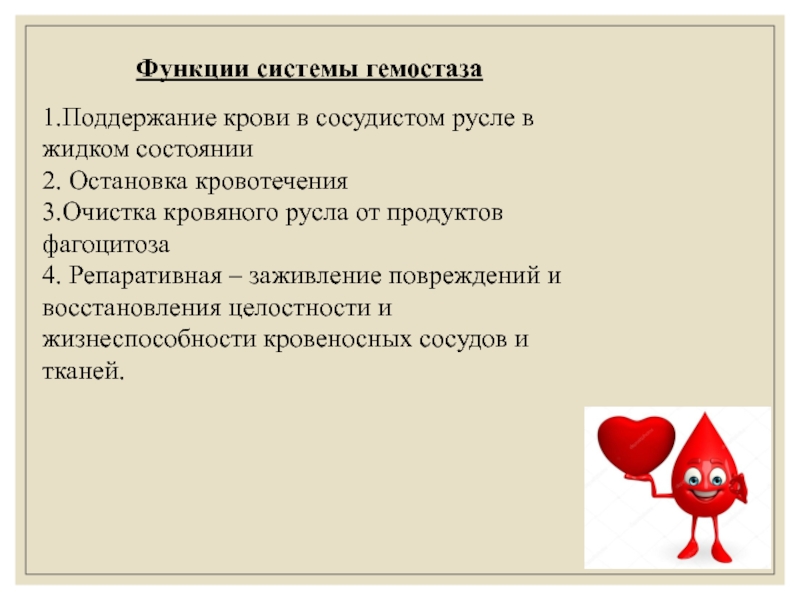 Функции системы гемостаза

1.Поддержание крови в сосудистом русле в жидком состоянии
2. Остановка кровотечения
3.Очистка кровяного русла от продуктов фагоцитоза
4. Репаративная – заживление повреждений и восстановления целостности и жизнеспособности кровеносных сосудов и тканей.